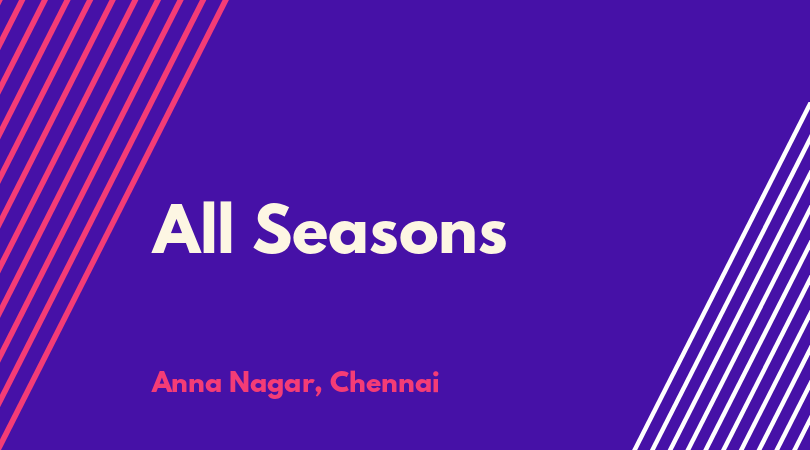 All Seasons

Anna Nagar, Chennai